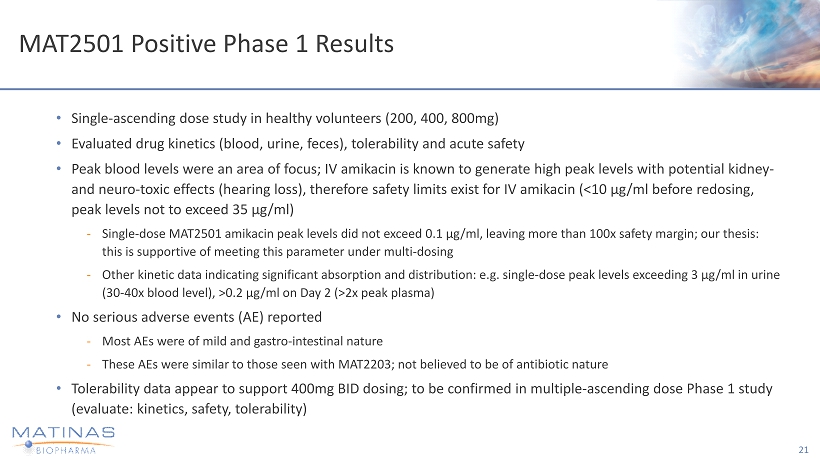 MAT2501 Positive Phase 1 Results

• Single-ascending dose study in healthy volunteers (200, 400, 800mg)

• Evaluated drug kinetics (blood, urine, feces), tolerability and acute safety

• Peak blood levels were an area of focus; IV amikacin is known to generate high peak levels with potential kidney- and neuro-toxic effects (hearing loss), therefore safety limits exist for IV amikacin (<10 µg/ml before redosing, peak levels not to exceed 35 µg/ml)

- Single-dose MAT2501 amikacin peak levels did not exceed 0.1 µg/ml, leaving more than 100x safety margin; our thesis: this is supportive of meeting this parameter under multi-dosing

- Other kinetic data indicating significant absorption and distribution: e.g. single-dose peak levels exceeding 3 µg/ml in urine (30-40x blood level), >0.2 µg/ml on Day 2 (>2x peak plasma)

• No serious adverse events (AE) reported

- Most AEs were of mild and gastro-intestinal nature

- These AEs were similar to those seen with MAT2203; not believed to be of antibiotic nature

• Tolerability data appear to support 400mg BID dosing; to be confirmed in multiple-ascending dose Phase 1 study (evaluate: kinetics, safety, tolerability)

MATINAS
BIOPHARMA

21